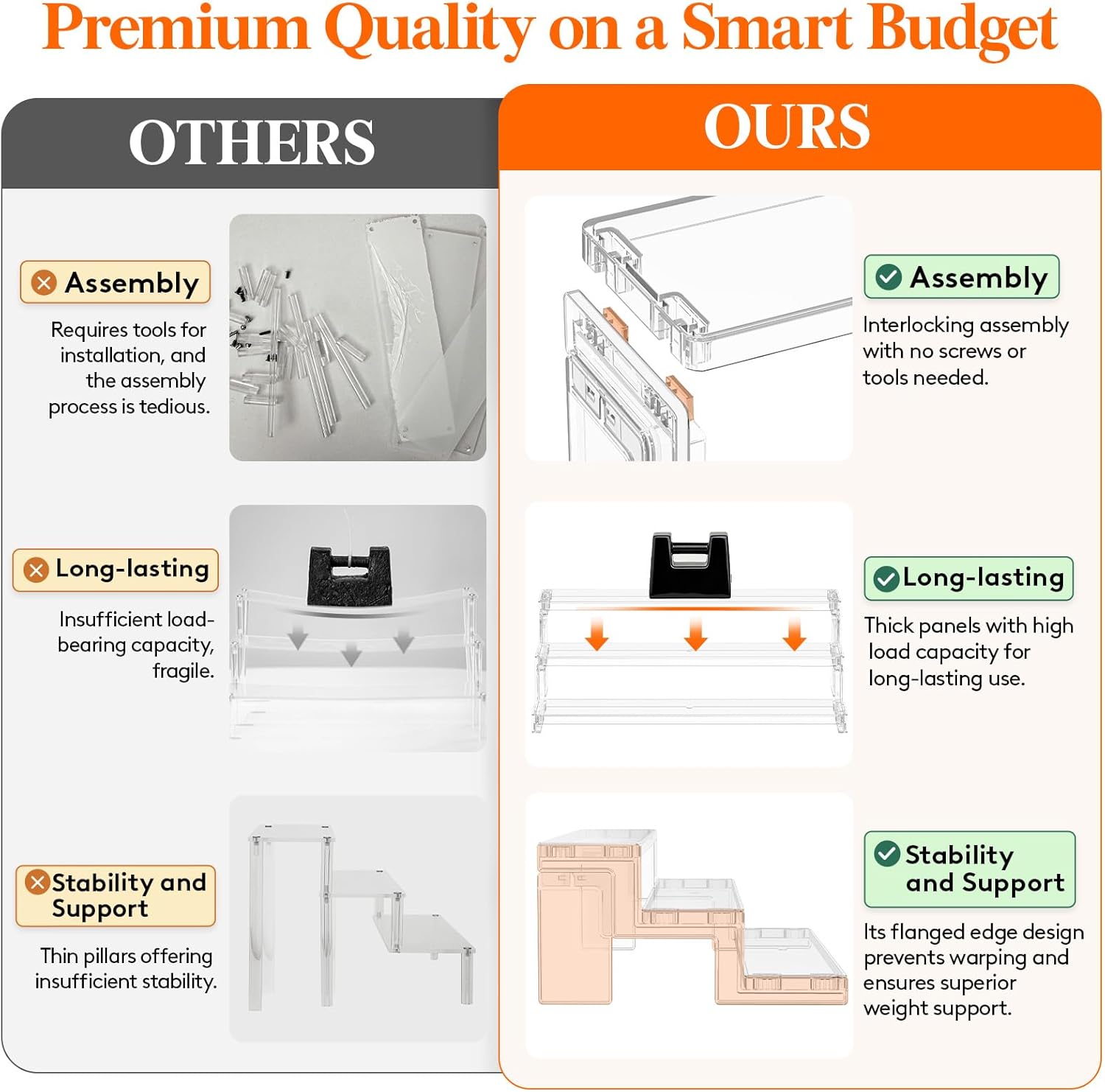 Premium Quality on a Smart Budget

OTHERS

Assembly

Requires tools for installation, and the assembly process is tedious.

Long-lasting

Insufficient load-bearing capacity, fragile.

Stability and Support

Thin pillars offering insufficient stability.

OURS

Assembly

Interlocking assembly with no screws or tools needed.

Long-lasting

Thick panels with high load capacity for long-lasting use.

Stability and Support

Its flanged edge design prevents warping and ensures superior weight support.